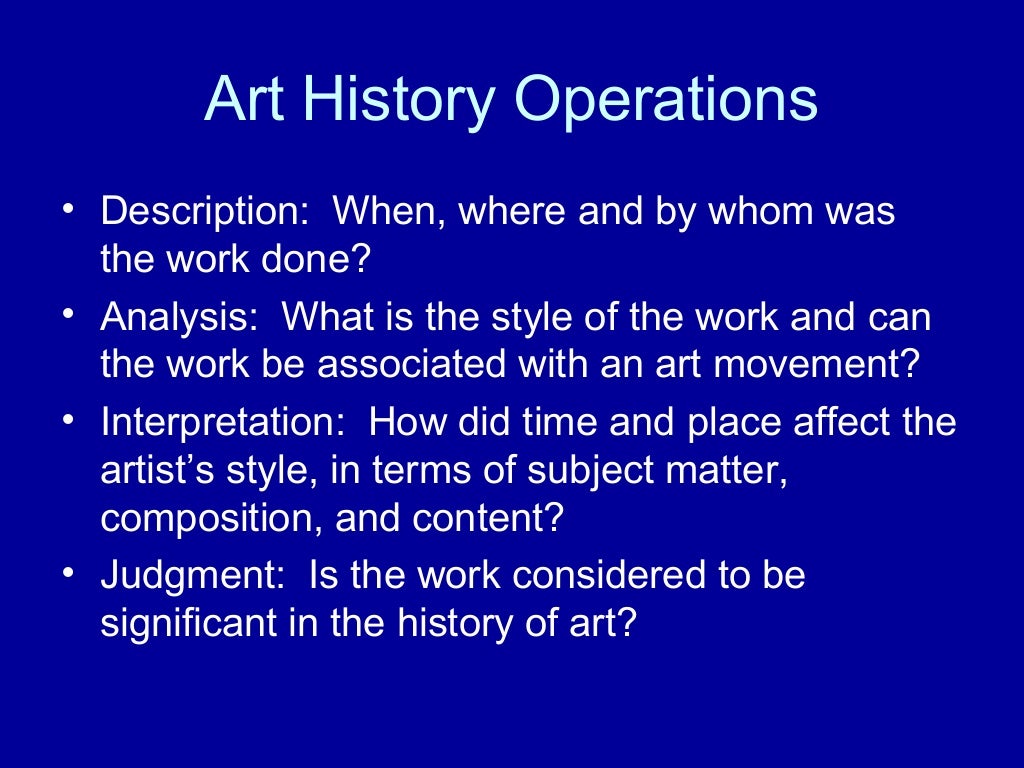 Art History Operations

• Description: When, where and by whom was the work done?
• Analysis: What is the style of the work and can the work be associated with an art movement?
• Interpretation: How did time and place affect the artist’s style, in terms of subject matter, composition, and content?
• Judgment: Is the work considered to be significant in the history of art?